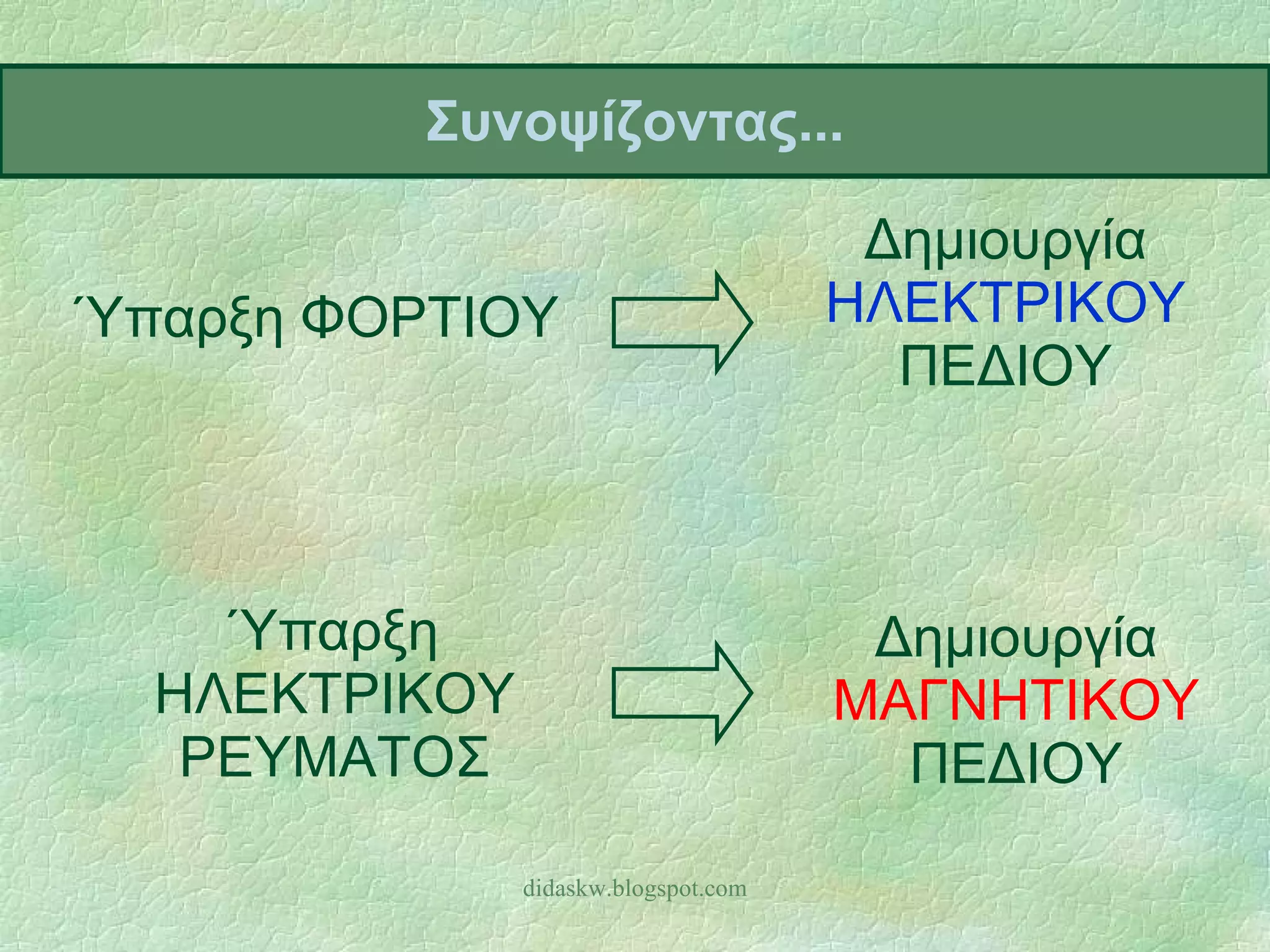 Συνοψίζοντας...

Ύπαρξη ΦΟΡΤΙΟΥ

Δημιουργία ΗΛΕΚΤΡΙΚΟΥ ΠΕΔΙΟΥ

Ύπαρξη ΗΛΕΚΤΡΙΚΟΥ ΡΕΥΜΑΤΟΣ

Δημιουργία ΜΑΓΝΗΤΙΚΟΥ ΠΕΔΙΟΥ

didaskw.blogspot.com